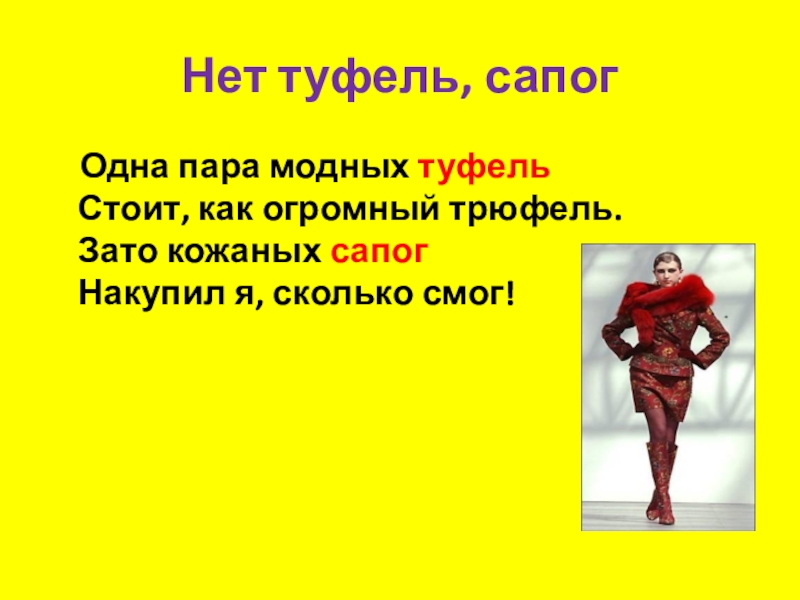 Нет туфель, сапог

Одна пара модных туфель
Стоит, как огромный трюфель.
Зато кожаных сапог
Накупил я, сколько смог!